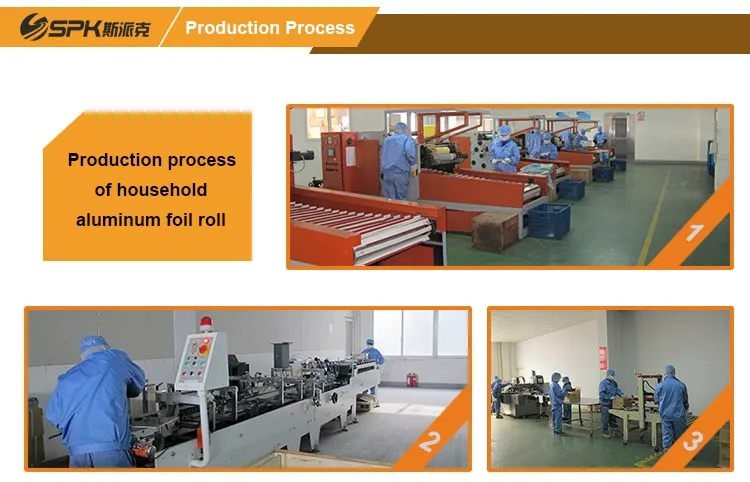 SPK斯派克

Production Process

Production process of household aluminum foil roll

1

2

3